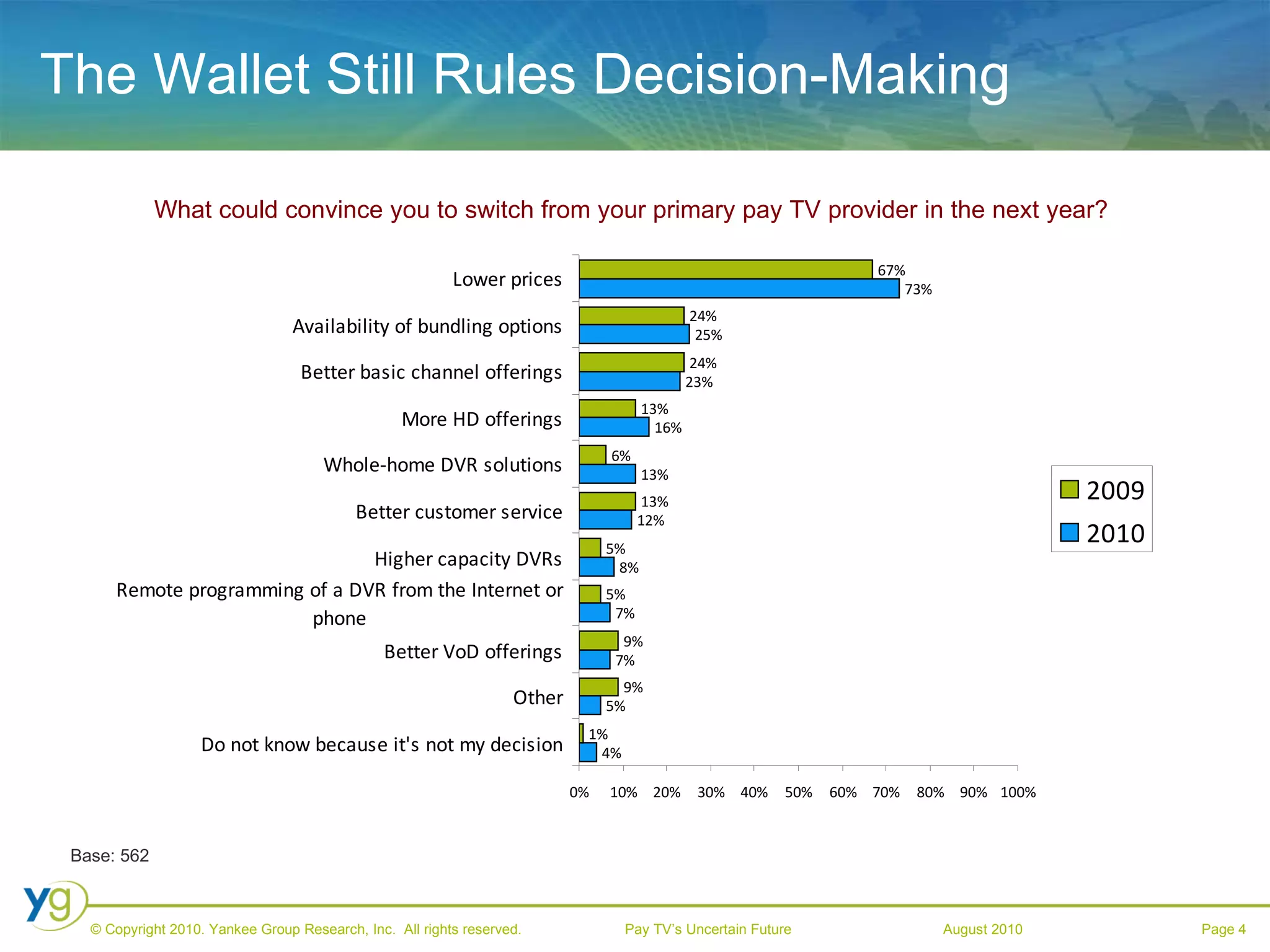 The Wallet Still Rules Decision-Making

What could convince you to switch from your primary pay TV provider in the next year?

Lower prices 67% 73%
Availability of bundling options 24% 25%
Better basic channel offerings 24% 23%
More HD offerings 13% 16%
Whole-home DVR solutions 6% 13%
Better customer service 13% 12%
Higher capacity DVRs 5% 8%
Remote programming of a DVR from the Internet or phone 5% 7%
Better VoD offerings 9% 7%
Other 9% 5%
Do not know because it's not my decision 1% 4%

0% 10% 20% 30% 40% 50% 60% 70% 80% 90% 100%

2009
2010

Base: 562

yg

© Copyright 2010. Yankee Group Research, Inc. All rights reserved. Pay TV's Uncertain Future August 2010 Page 4